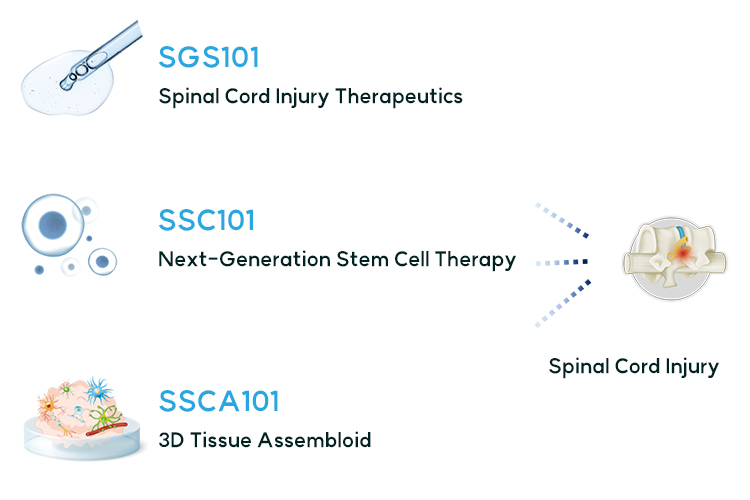 SGS101
Spinal Cord Injury Therapeutics

SSC101
Next-Generation Stem Cell Therapy

SSCA101
3D Tissue Assembloid

Spinal Cord Injury